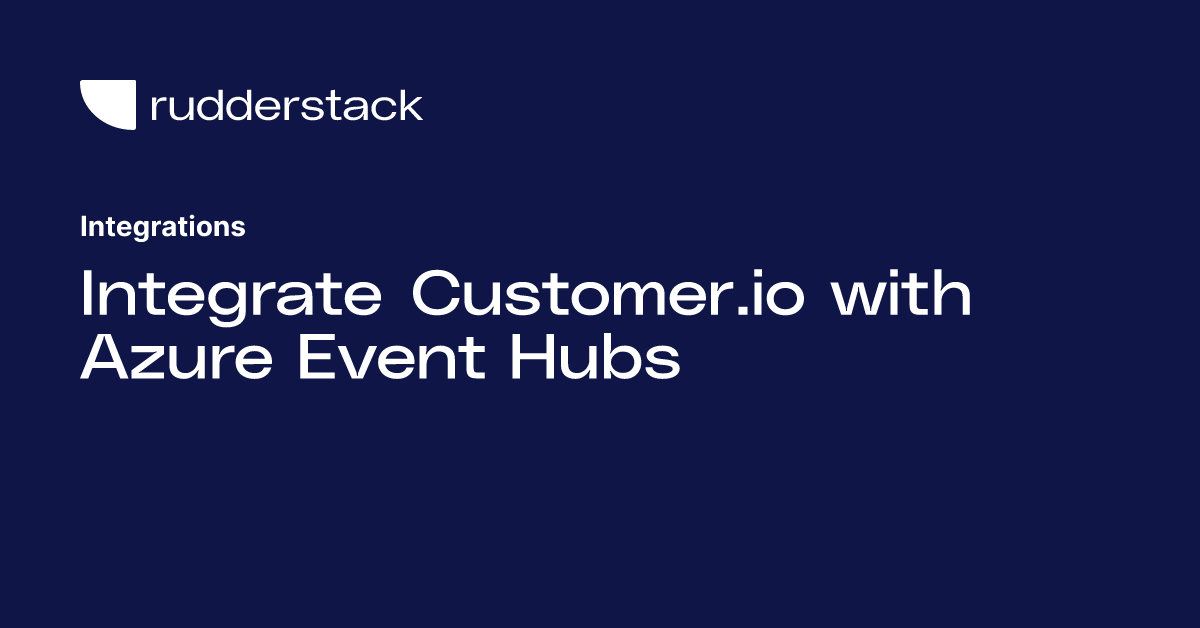 rudderstack

Integrations

Integrate Customer.io with Azure Event Hubs